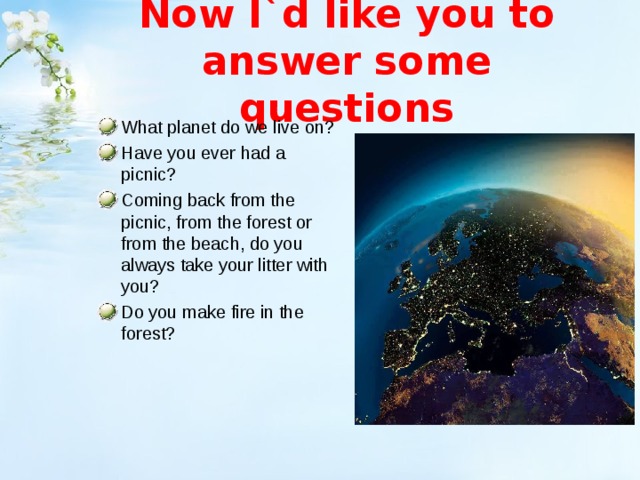 Now I`d like you to answer some questions

What planet do we live on?

Have you ever had a picnic?

Coming back from the picnic, from the forest or from the beach, do you always take your litter with you?

Do you make fire in the forest?